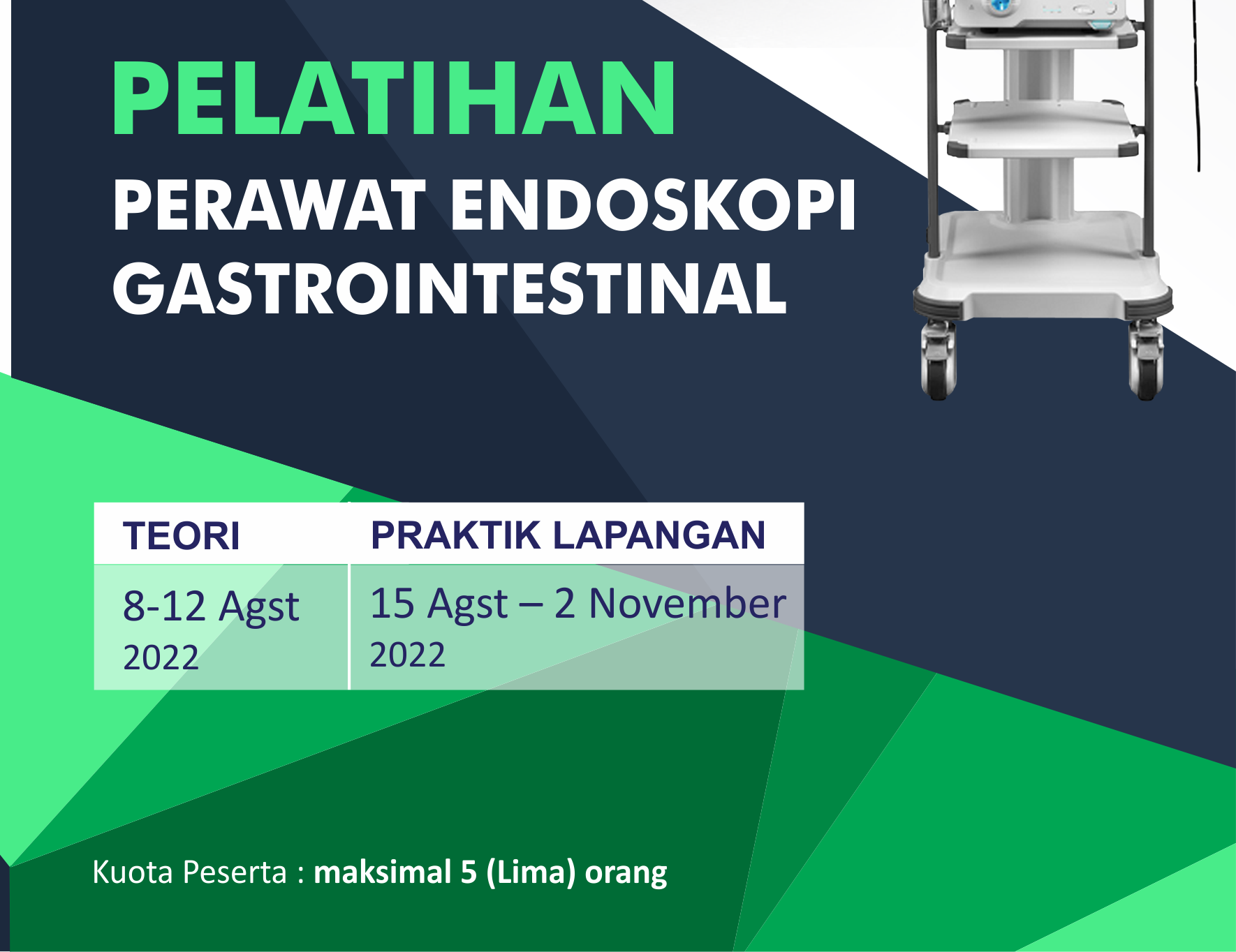 PELATIHAN
PERAWAT ENDOSKOPI GASTROINTESTINAL

| TEORI | PRAKTIK LAPANGAN |
|---|---|
| 8-12 Agst 2022 | 15 Agst – 2 November 2022 |

Kuota Peserta : maksimal 5 (Lima) orang